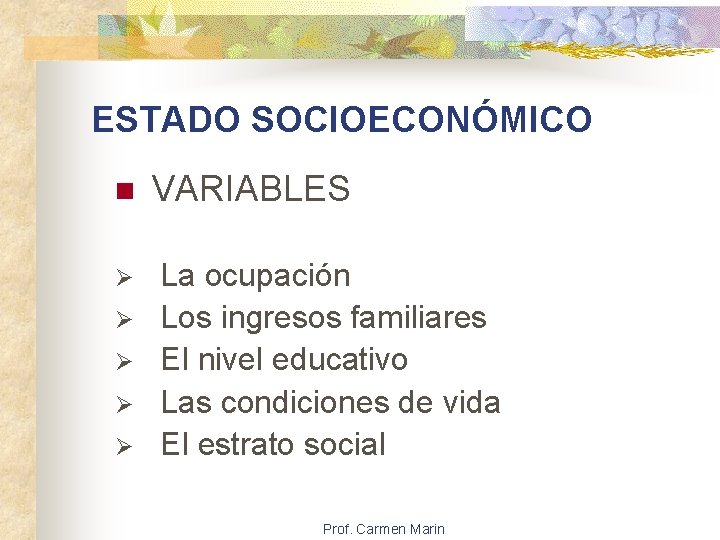 ESTADO SOCIOECONÓMICO

VARIABLES

La ocupación
Los ingresos familiares
El nivel educativo
Las condiciones de vida
El estrato social

Prof. Carmen Marin